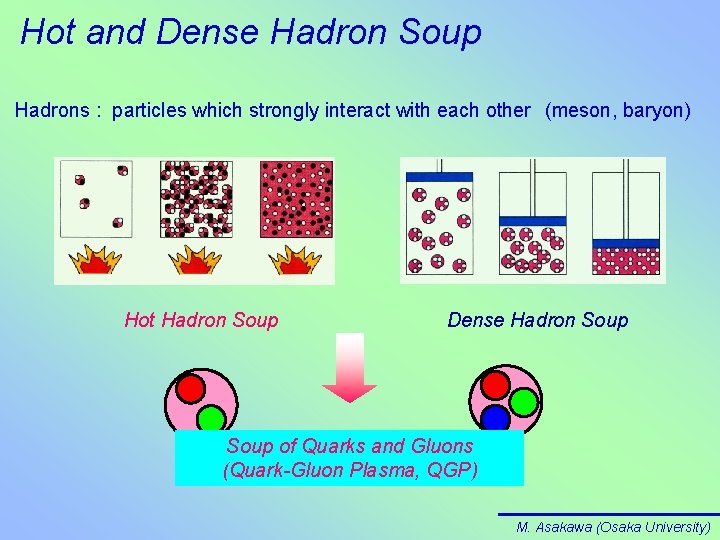 Hot and Dense Hadron Soup

Hadrons : particles which strongly interact with each other (meson, baryon)

Hot Hadron Soup

Dense Hadron Soup

Soup of Quarks and Gluons
(Quark-Gluon Plasma, QGP)

M. Asakawa (Osaka University)